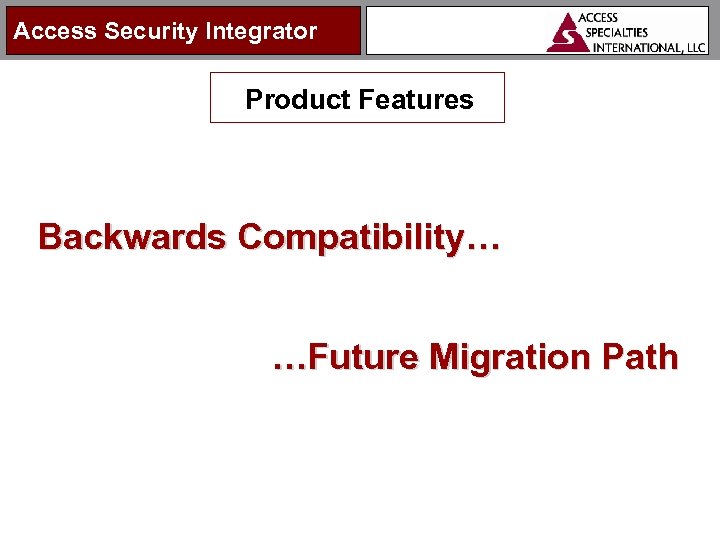 Access Security Integrator

ACCESS SPECIALTIES INTERNATIONAL, LLC

Product Features

Backwards Compatibility…

…Future Migration Path